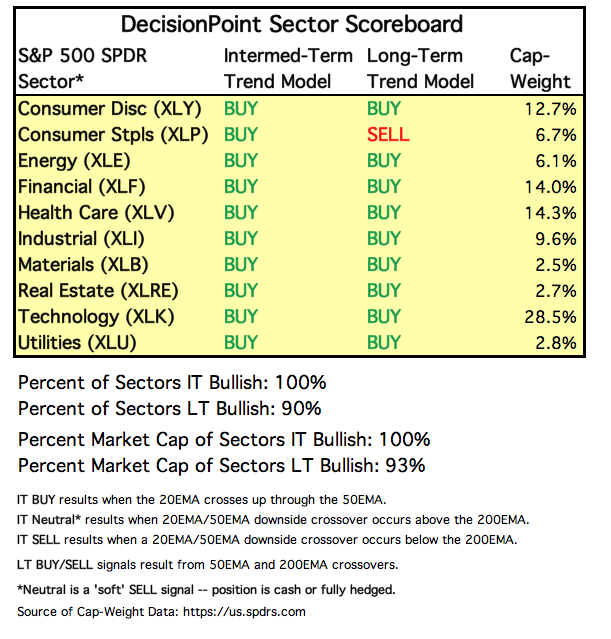 DecisionPoint Sector Scoreboard

| S&P 500 SPDR Sector* | Intermed-Term Trend Model | Long-Term Trend Model | Cap-Weight |
|---|---|---|---|
| Consumer Disc (XLY) | BUY | BUY | 12.7% |
| Consumer Stpls (XLP) | BUY | SELL | 6.7% |
| Energy (XLE) | BUY | BUY | 6.1% |
| Financial (XLF) | BUY | BUY | 14.0% |
| Health Care (XLV) | BUY | BUY | 14.3% |
| Industrial (XLI) | BUY | BUY | 9.6% |
| Materials (XLB) | BUY | BUY | 2.5% |
| Real Estate (XLRE) | BUY | BUY | 2.7% |
| Technology (XLK) | BUY | BUY | 28.5% |
| Utilities (XLU) | BUY | BUY | 2.8% |

Percent of Sectors IT Bullish: 100%
Percent of Sectors LT Bullish: 90%

Percent Market Cap of Sectors IT Bullish: 100%
Percent Market Cap of Sectors LT Bullish: 93%

IT BUY results when the 20EMA crosses up through the 50EMA.
IT Neutral* results when 20EMA/50EMA downside crossover occurs above the 200EMA.
IT SELL results when a 20EMA/50EMA downside crossover occurs below the 200EMA.

LT BUY/SELL signals result from 50EMA and 200EMA crossovers.

*Neutral is a 'soft' SELL signal -- position is cash or fully hedged.
Source of Cap-Weight Data: https://us.spdrs.com